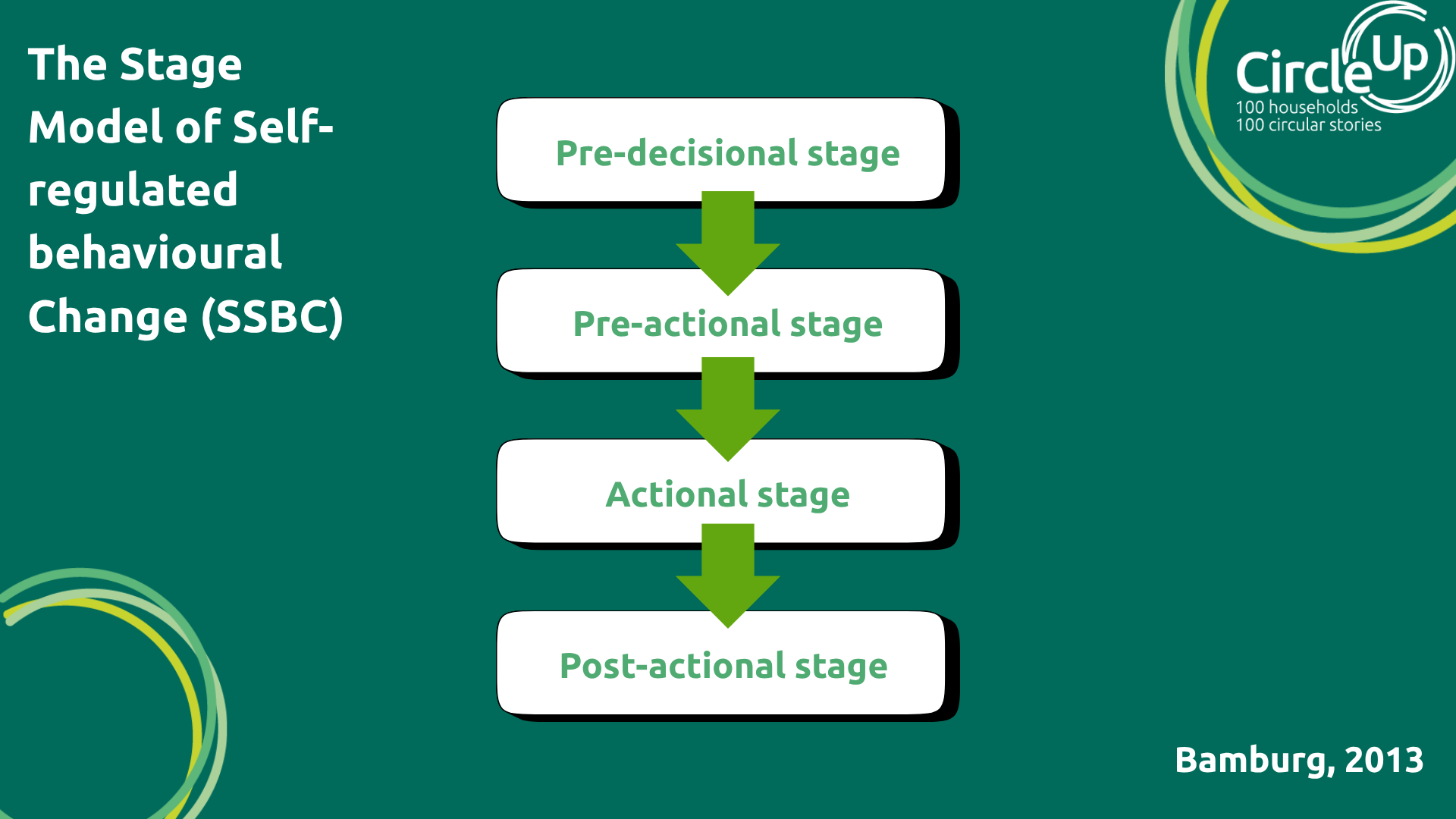 The Stage Model of Self-regulated behavioural Change (SSBC)

Pre-decisional stage

Pre-actional stage

Actional stage

Post-actional stage

CircleUp
100 households
100 circular stories

Bamburg, 2013